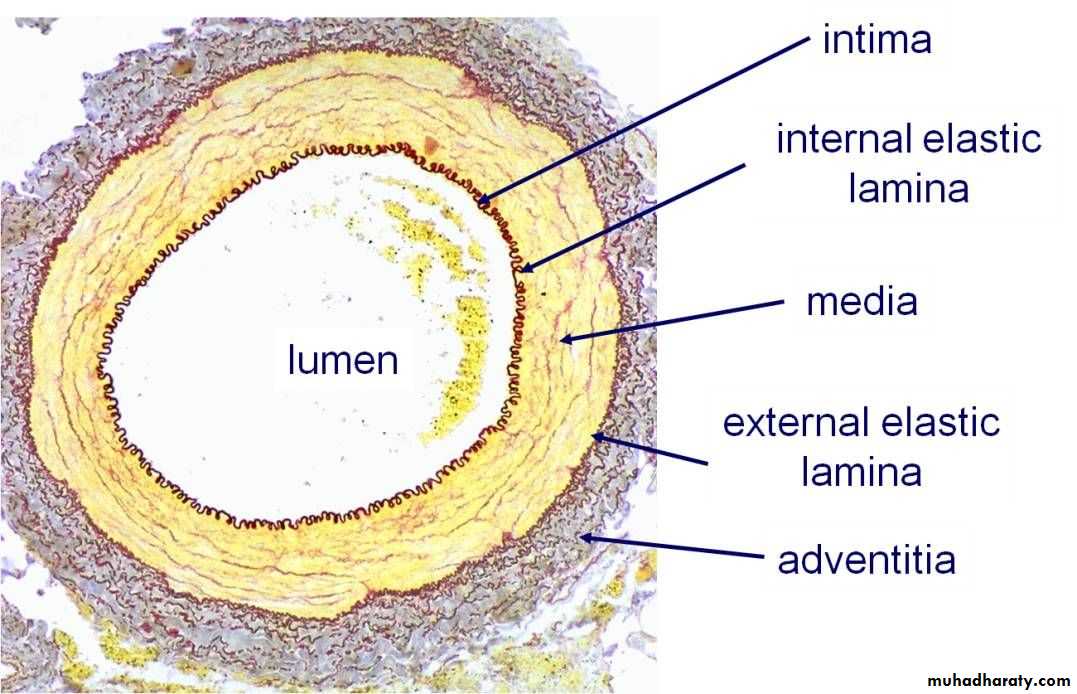 intima

internal elastic lamina

media

lumen

external elastic lamina

adventitia

muhadharaty.com